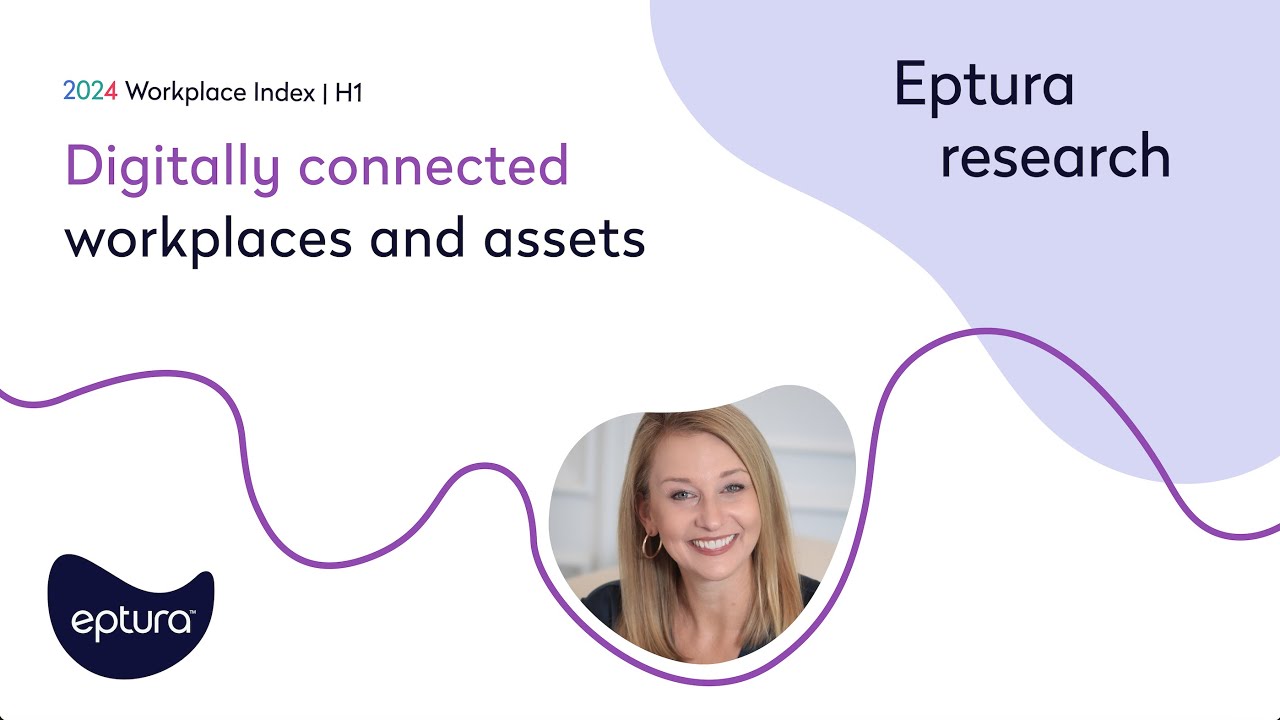 2024 Workplace Index | H1

Digitally connected workplaces and assets

Eptura research

eptura™